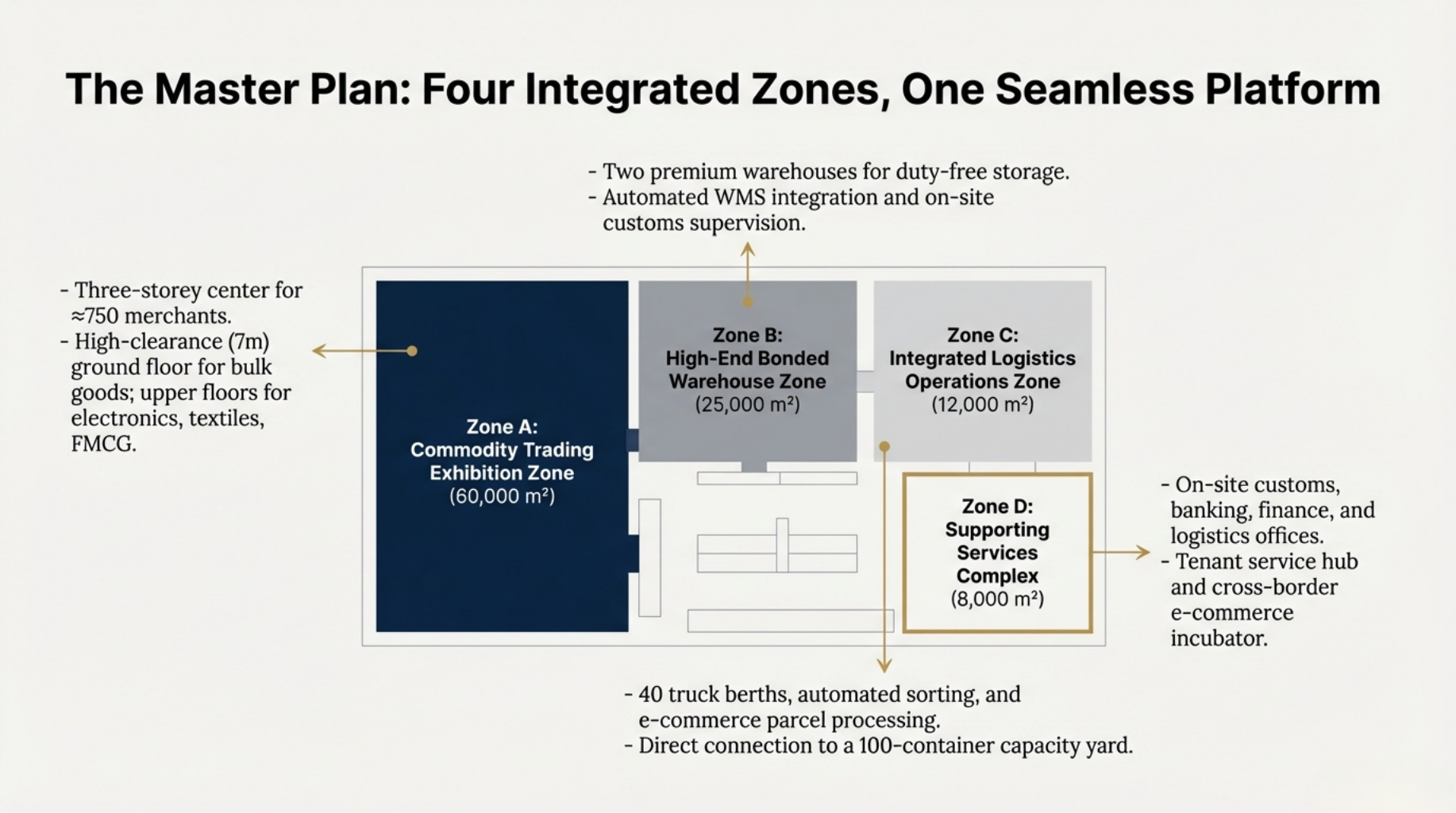 The Master Plan: Four Integrated Zones, One Seamless Platform

- Two premium warehouses for duty-free storage.
- Automated WMS integration and on-site customs supervision.

- Three-storey center for ≈750 merchants.
- High-clearance (7m) ground floor for bulk goods; upper floors for electronics, textiles, FMCG.

Zone A: Commodity Trading Exhibition Zone (60,000 m²)

Zone B: High-End Bonded Warehouse Zone (25,000 m²)

Zone C: Integrated Logistics Operations Zone (12,000 m²)

Zone D: Supporting Services Complex (8,000 m²)

- On-site customs, banking, finance, and logistics offices.
- Tenant service hub and cross-border e-commerce incubator.

- 40 truck berths, automated sorting, and e-commerce parcel processing.
- Direct connection to a 100-container capacity yard.